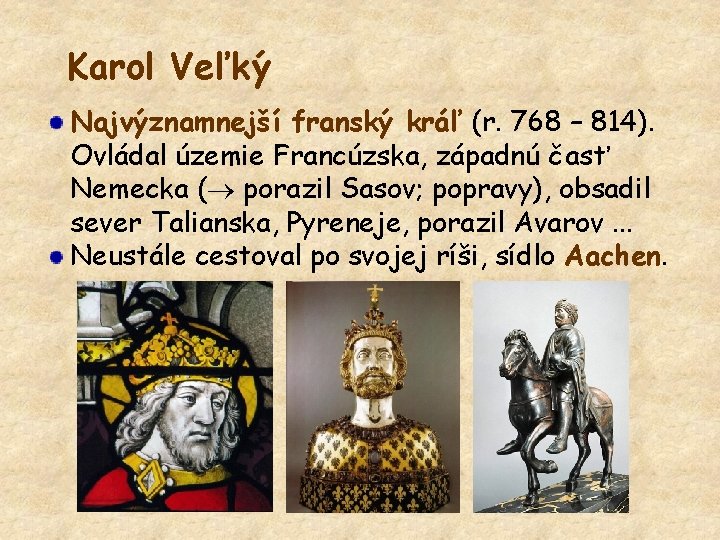 Karol Veľký

Najvýznamnejší franský kráľ (r. 768 – 814). Ovládal územie Francúzska, západnú časť Nemecka ($\rightarrow$ porazil Sasov; popravy), obsadil sever Talianska, Pyreneje, porazil Avarov ...

Neustále cestoval po svojej ríši, sídlo Aachen.